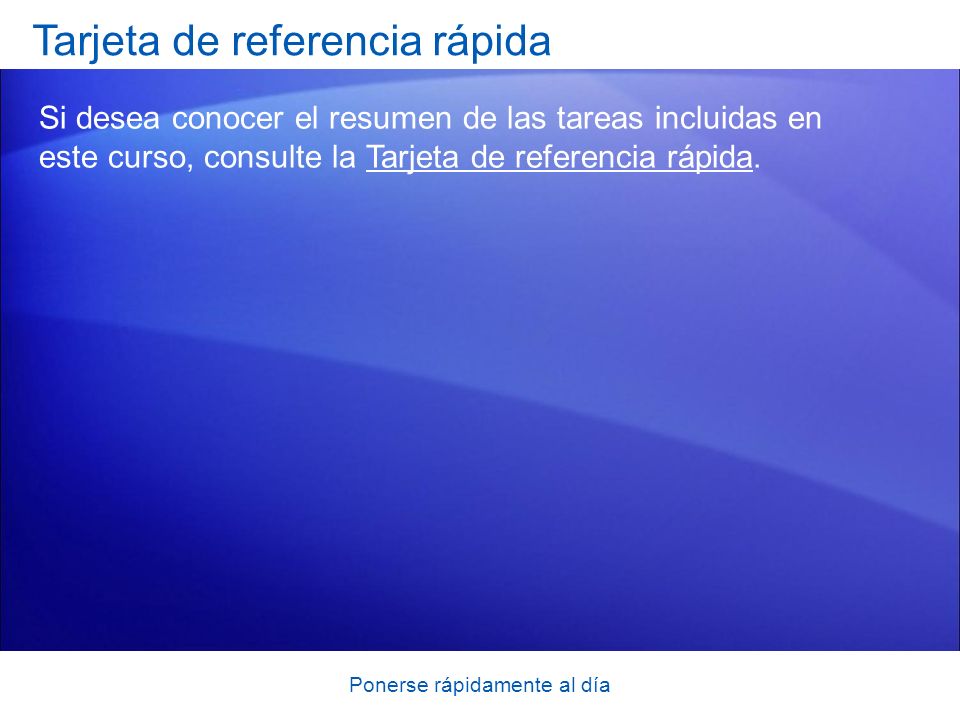 Tarjeta de referencia rápida

Si desea conocer el resumen de las tareas incluidas en este curso, consulte la Tarjeta de referencia rápida.

Ponerse rápidamente al día